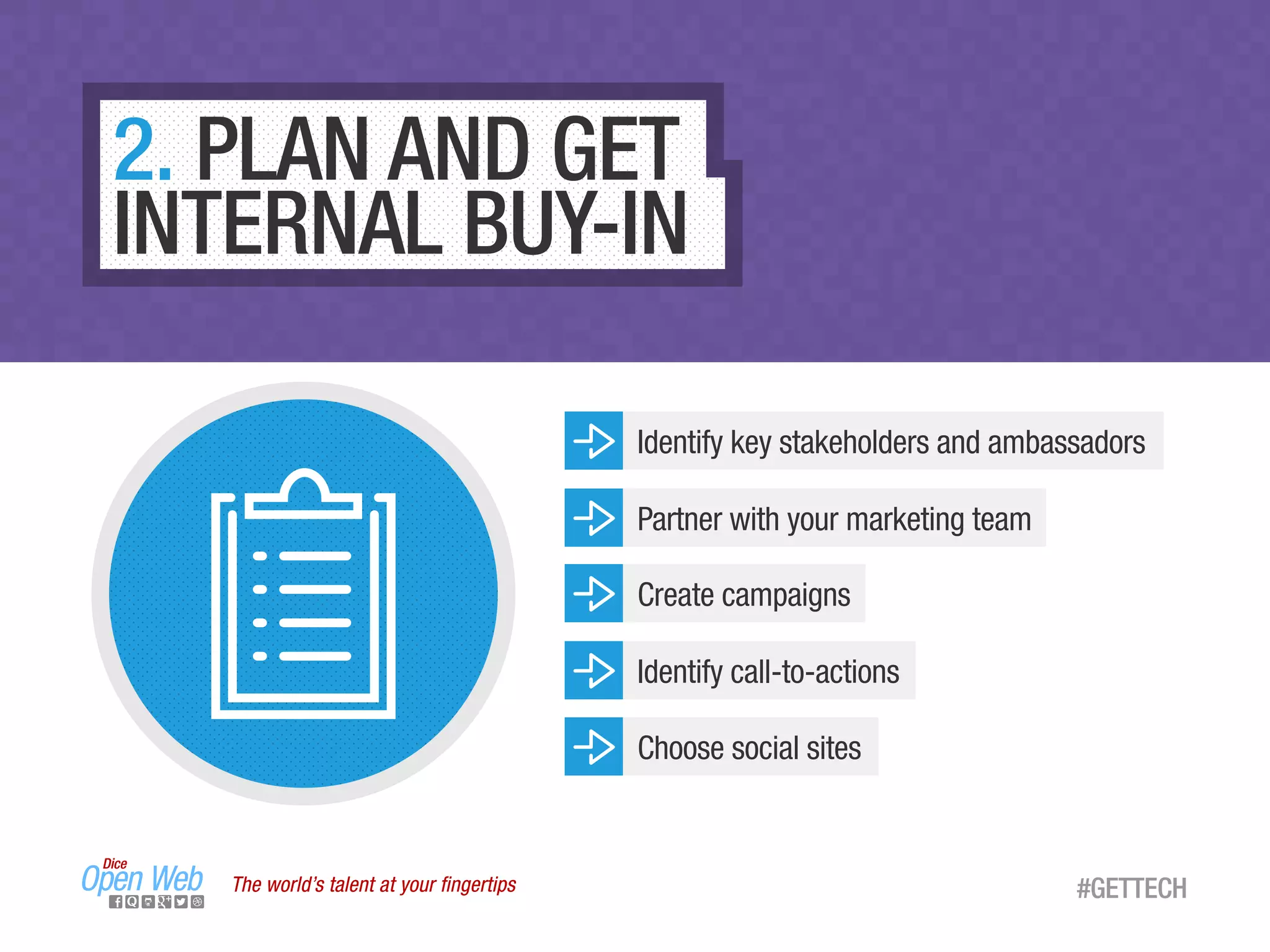 2. PLAN AND GET INTERNAL BUY-IN

Identify key stakeholders and ambassadors

Partner with your marketing team

Create campaigns

Identify call-to-actions

Choose social sites

Dice Open Web

The world's talent at your fingertips

#GETTECH